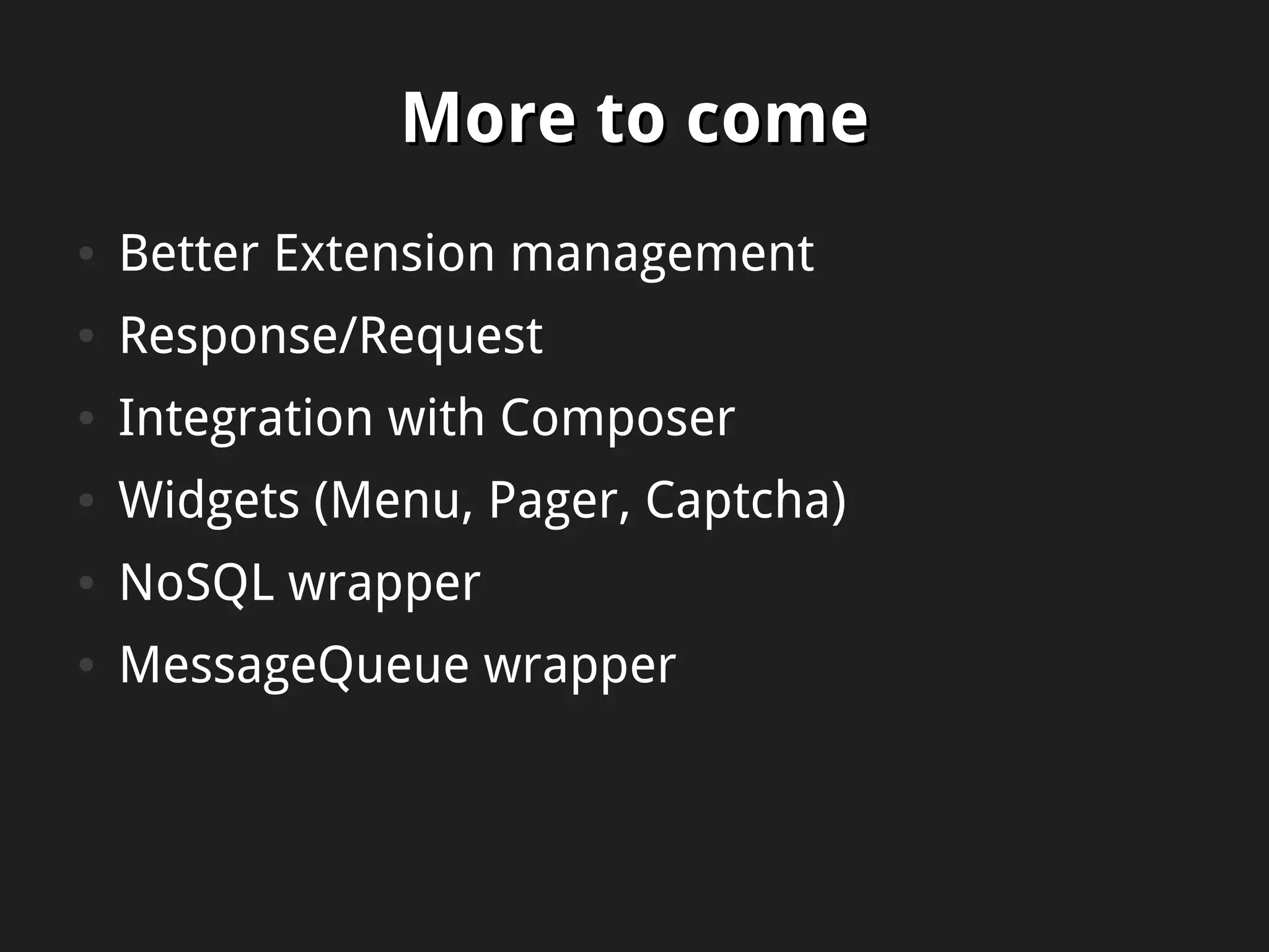 More to come

- Better Extension management
- Response/Request
- Integration with Composer
- Widgets (Menu, Pager, Captcha)
- NoSQL wrapper
- MessageQueue wrapper